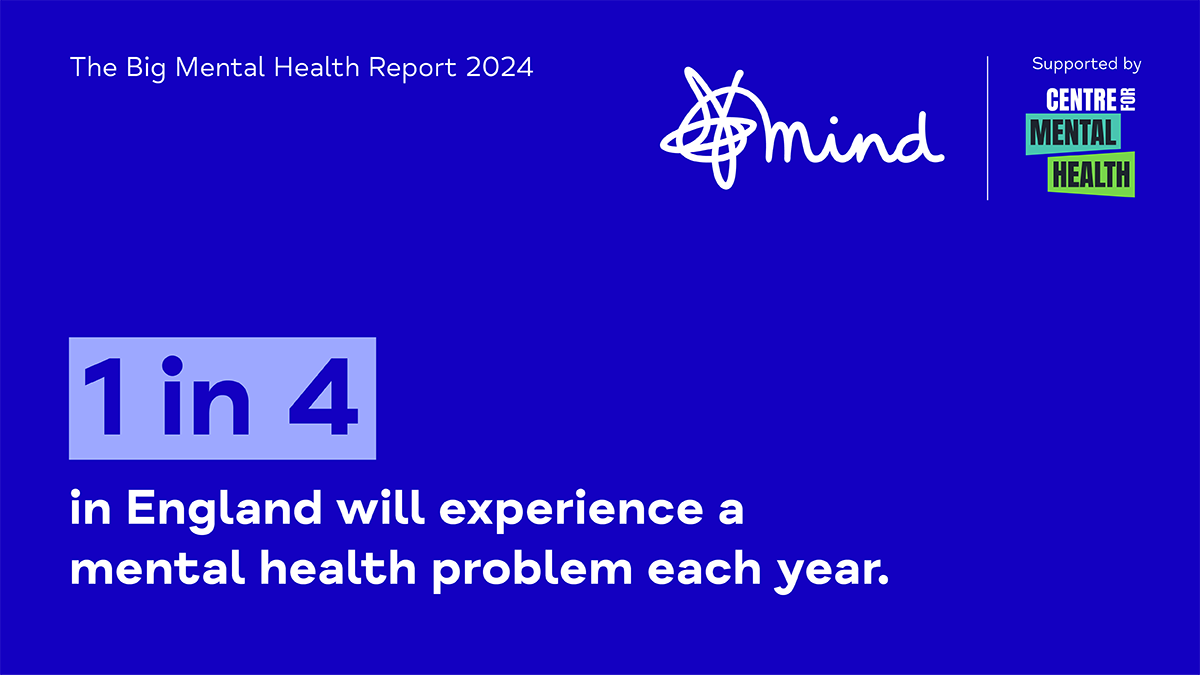 The Big Mental Health Report 2024

mind

Supported by

CENTRE FOR MENTAL HEALTH

1 in 4

in England will experience a mental health problem each year.